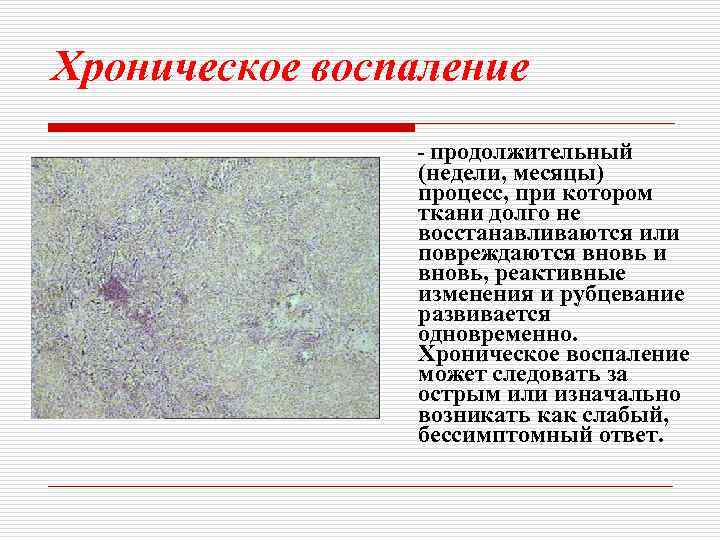 Хроническое воспаление

- продолжительный (недели, месяцы) процесс, при котором ткани долго не восстанавливаются или повреждаются вновь и вновь, реактивные изменения и рубцевание развивается одновременно. Хроническое воспаление может следовать за острым или изначально возникать как слабый, бессимптомный ответ.